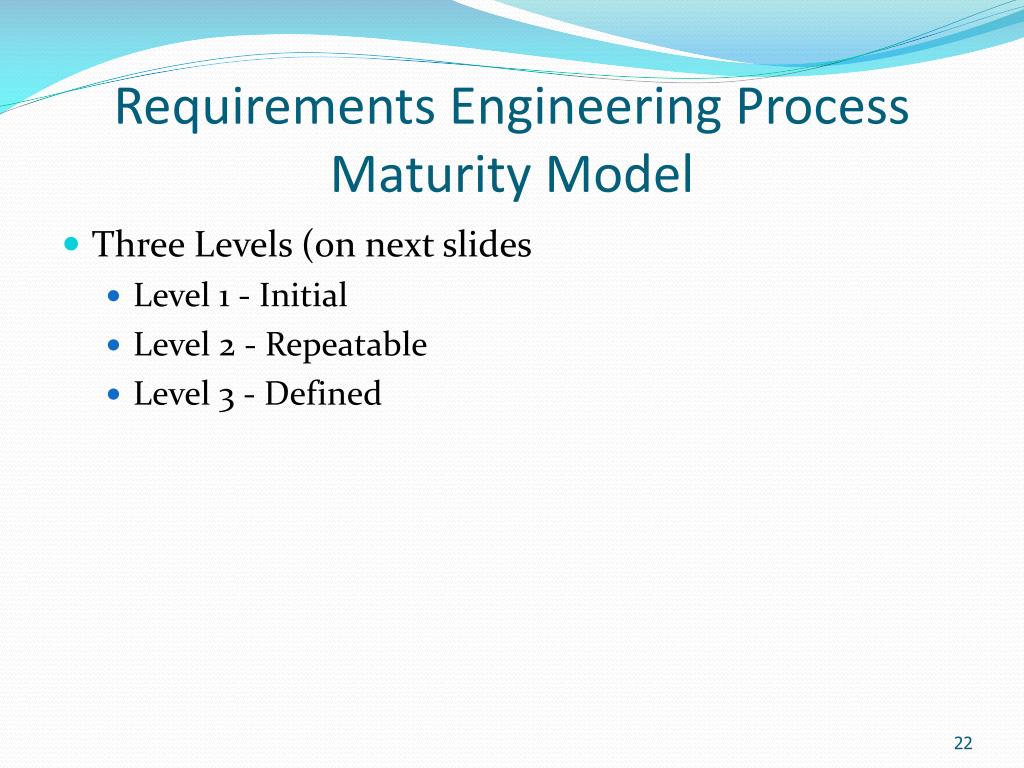 Requirements Engineering Process Maturity Model

Three Levels (on next slides
Level 1 - Initial
Level 2 - Repeatable
Level 3 - Defined

22